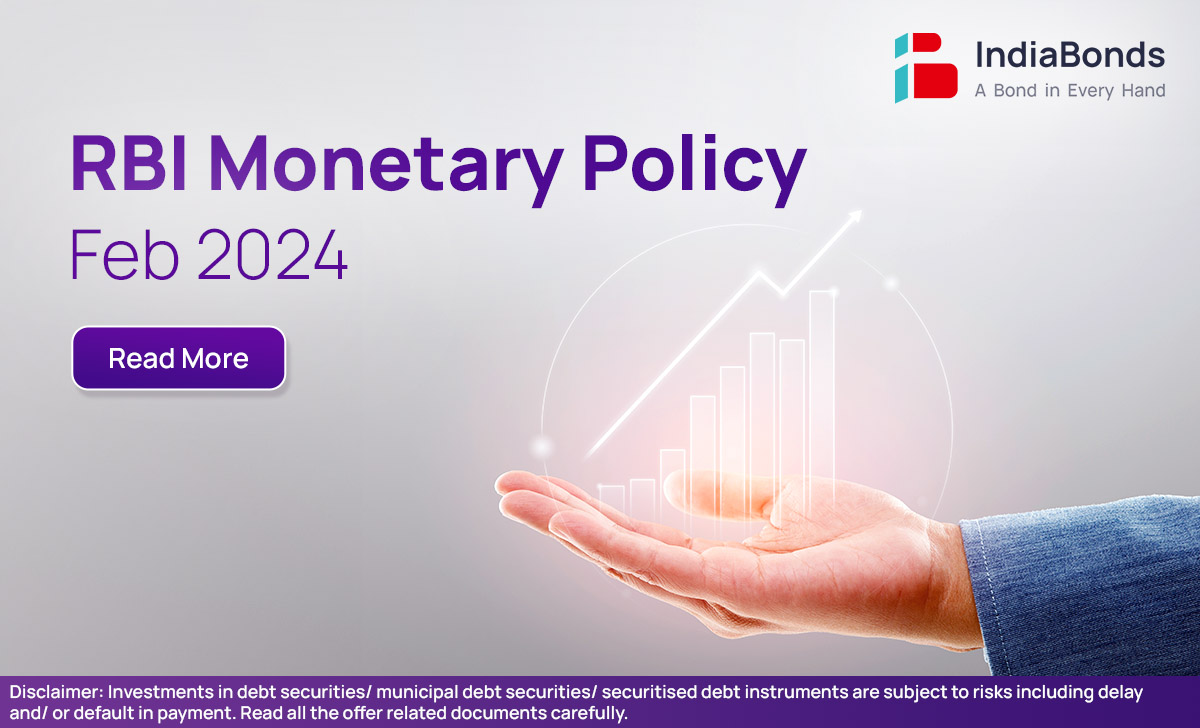 IndiaBonds
A Bond in Every Hand

RBI Monetary Policy
Feb 2024

Read More

Disclaimer: Investments in debt securities/ municipal debt securities/ securitised debt instruments are subject to risks including delay and/ or default in payment. Read all the offer related documents carefully.